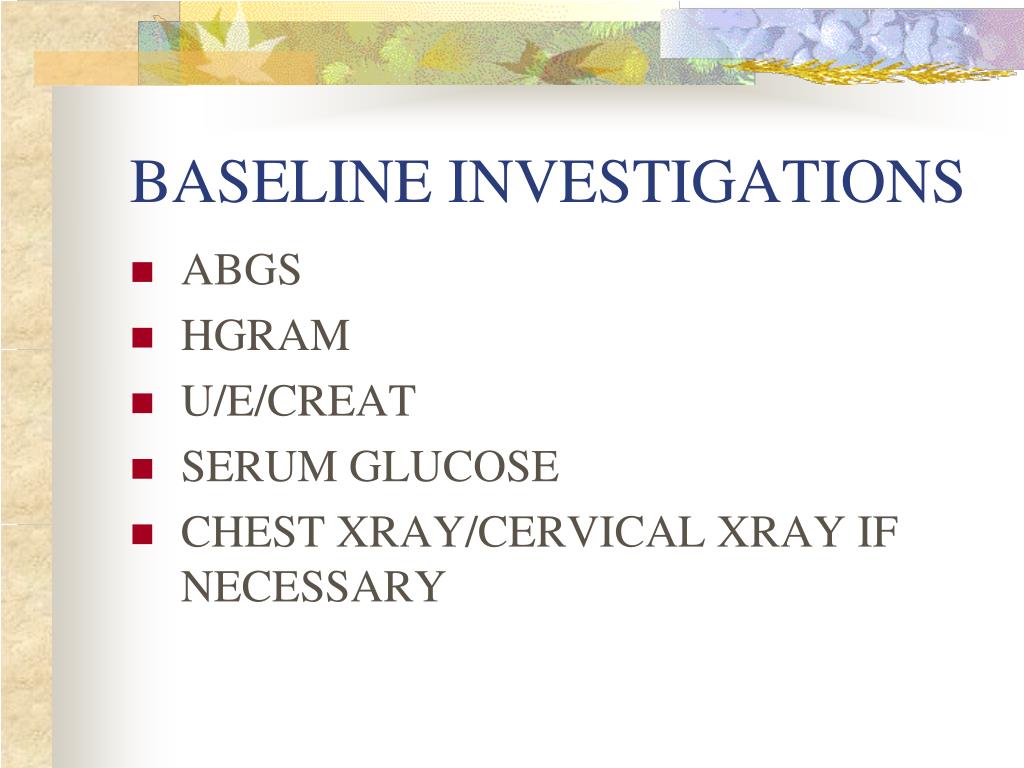 BASELINE INVESTIGATIONS

- ABGS
- HGRAM
- U/E/CREAT
- SERUM GLUCOSE
- CHEST XRAY/CERVICAL XRAY IF NECESSARY